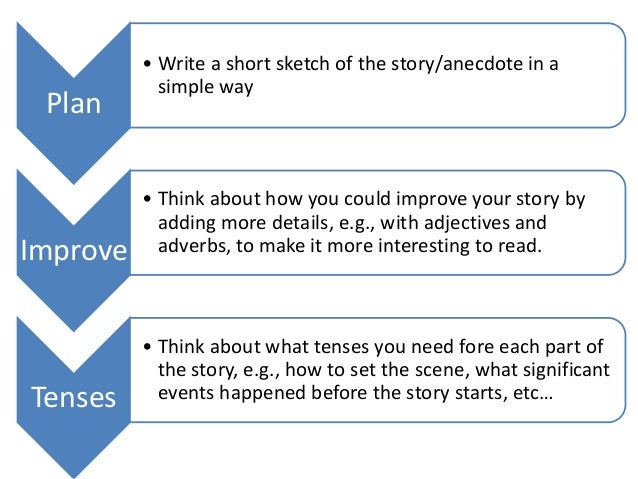 Plan

• Write a short sketch of the story/anecdote in a simple way

Improve

• Think about how you could improve your story by adding more details, e.g., with adjectives and adverbs, to make it more interesting to read.

Tenses

• Think about what tenses you need fore each part of the story, e.g., how to set the scene, what significant events happened before the story starts, etc…